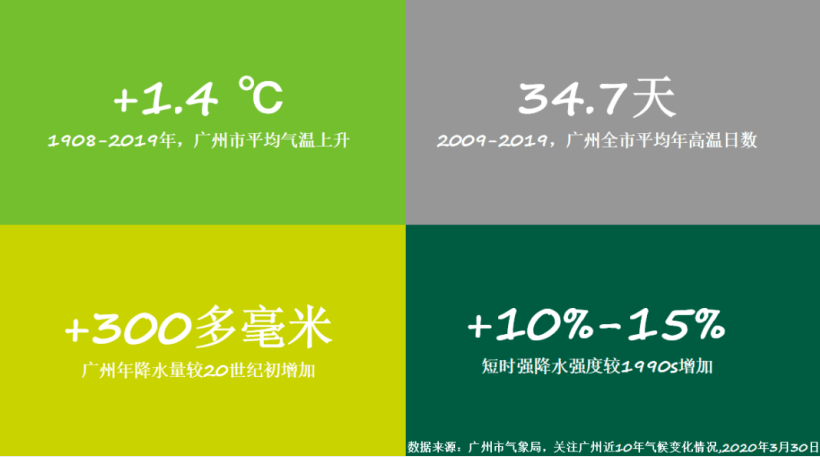 +1.4 ℃

1908-2019年，广州市平均气温上升

34.7天

2009-2019，广州全市平均年高温日数

+300多毫米

广州年降水量较20世纪初增加

+10%-15%

短时强降水强度较1990s增加

数据来源：广州市气象局，关注广州近10年气候变化情况,2020年3月30日